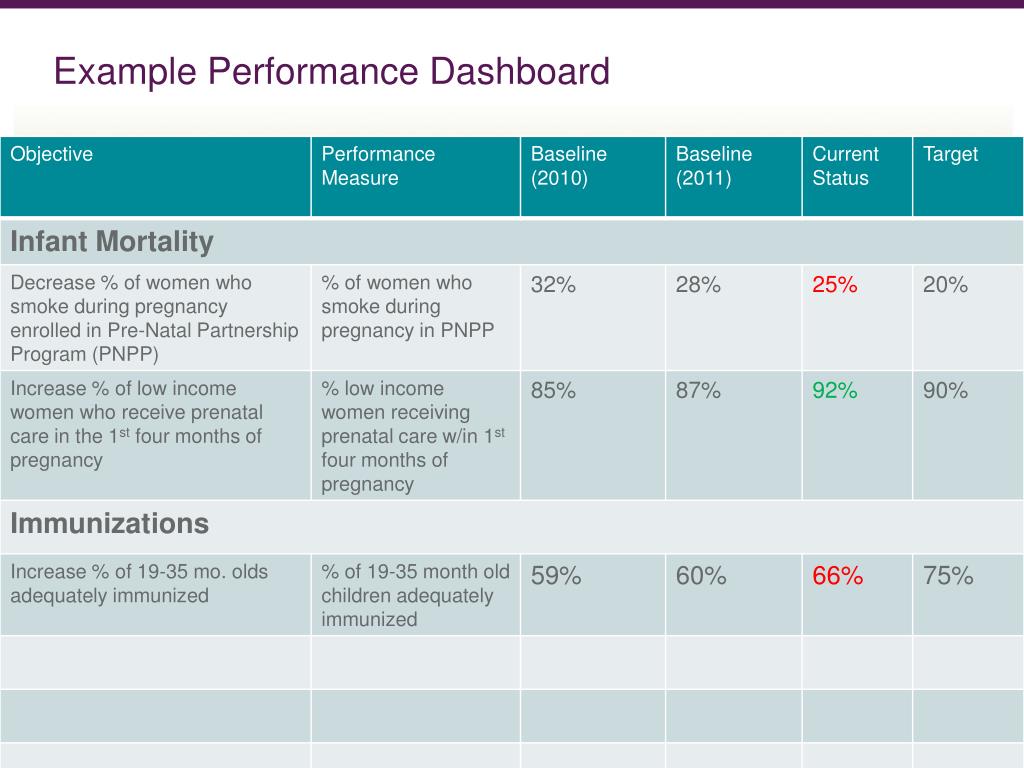 Example Performance Dashboard

| Objective | Performance Measure | Baseline (2010) | Baseline (2011) | Current Status | Target |
|---|---|---|---|---|---|
| **Infant Mortality** | | | | | |
| Decrease % of women who smoke during pregnancy enrolled in Pre-Natal Partnership Program (PNPP) | % of women who smoke during pregnancy in PNPP | 32% | 28% | 25% | 20% |
| Increase % of low income women who receive prenatal care in the 1$^{st}$ four months of pregnancy | % low income women receiving prenatal care w/in 1$^{st}$ four months of pregnancy | 85% | 87% | 92% | 90% |
| **Immunizations** | | | | | |
| Increase % of 19-35 mo. olds adequately immunized | % of 19-35 month old children adequately immunized | 59% | 60% | 66% | 75% |
| | | | | | |
| | | | | | |
| | | | | | |